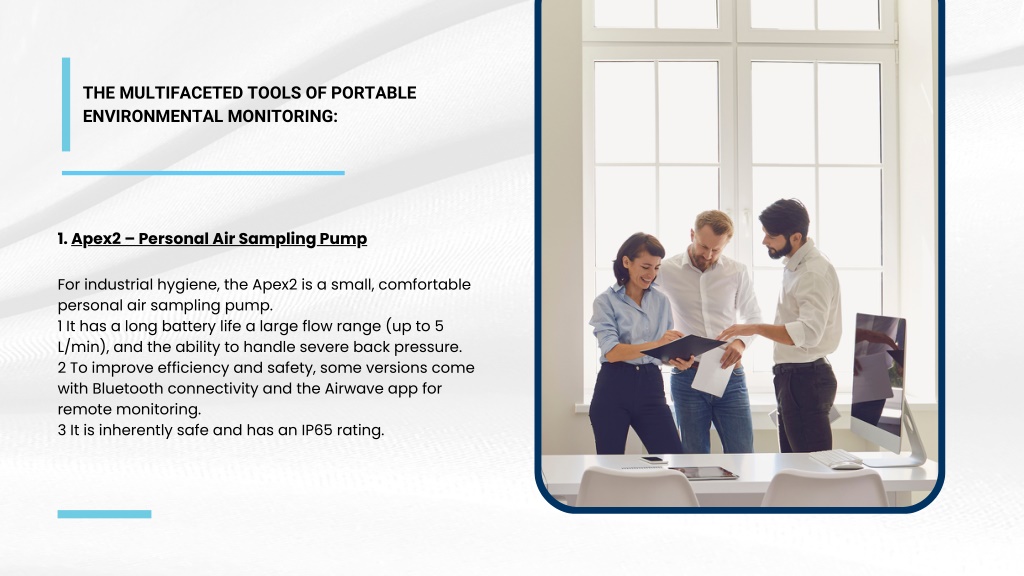 THE MULTIFACETED TOOLS OF PORTABLE ENVIRONMENTAL MONITORING:

1. Apex2 – Personal Air Sampling Pump

For industrial hygiene, the Apex2 is a small, comfortable personal air sampling pump.
1 It has a long battery life a large flow range (up to 5 L/min), and the ability to handle severe back pressure.
2 To improve efficiency and safety, some versions come with Bluetooth connectivity and the Airwave app for remote monitoring.
3 It is inherently safe and has an IP65 rating.